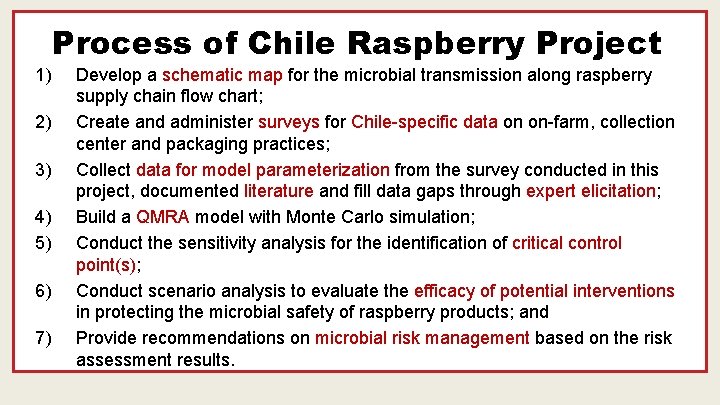 Process of Chile Raspberry Project

1) Develop a schematic map for the microbial transmission along raspberry supply chain flow chart;

2) Create and administer surveys for Chile-specific data on on-farm, collection center and packaging practices;

3) Collect data for model parameterization from the survey conducted in this project, documented literature and fill data gaps through expert elicitation;

4) Build a QMRA model with Monte Carlo simulation;

5) Conduct the sensitivity analysis for the identification of critical control point(s);

6) Conduct scenario analysis to evaluate the efficacy of potential interventions in protecting the microbial safety of raspberry products; and

7) Provide recommendations on microbial risk management based on the risk assessment results.